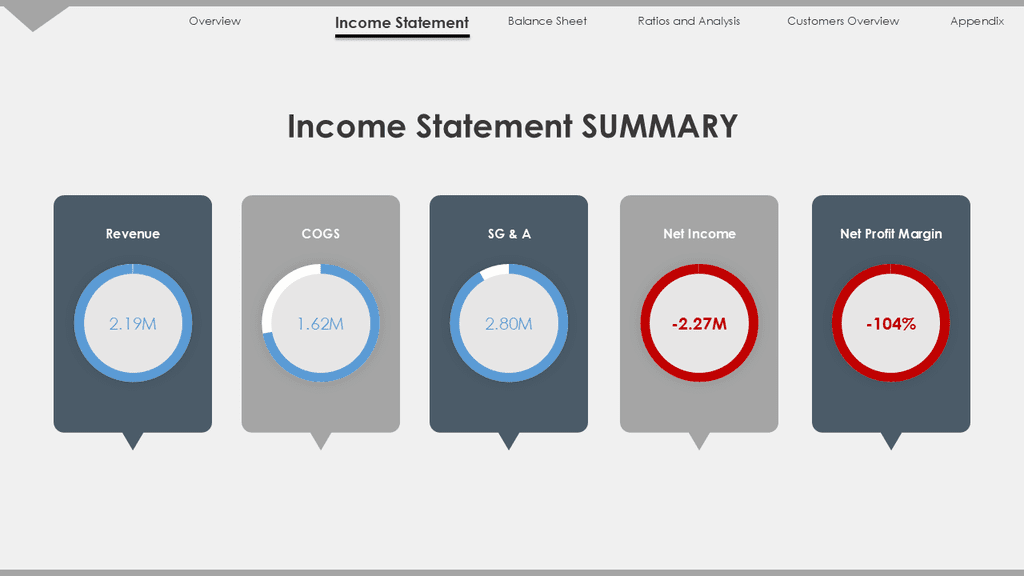 Overview
Income Statement
Balance Sheet
Ratios and Analysis
Customers Overview
Appendix

Income Statement SUMMARY

Revenue
2.19M

COGS
1.62M

SG & A
2.80M

Net Income
-2.27M

Net Profit Margin
-104%